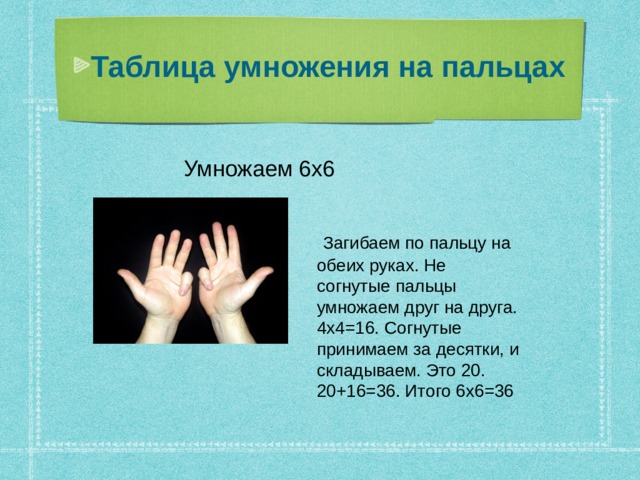 Таблица умножения на пальцах

Умножаем 6х6

Загибаем по пальцу на обеих руках. Не согнутые пальцы умножаем друг на друга. 4х4=16. Согнутые принимаем за десятки, и складываем. Это 20. 20+16=36. Итого 6х6=36